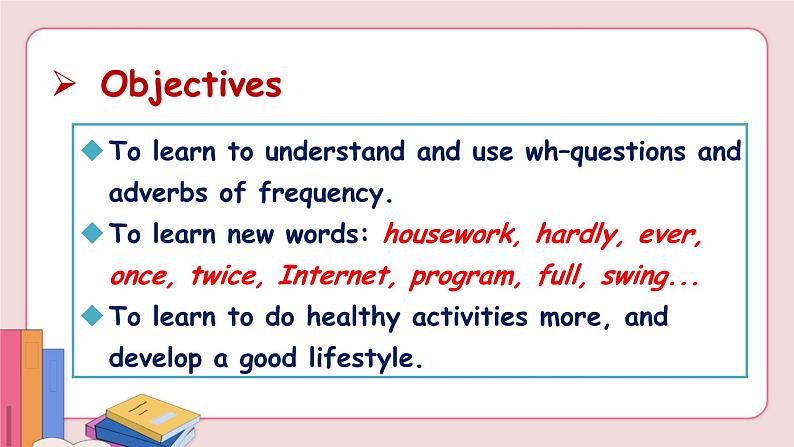 ➢ Objectives

◆ To learn to understand and use wh–questions and adverbs of frequency.

◆ To learn new words: housework, hardly, ever, once, twice, Internet, program, full, swing...

◆ To learn to do healthy activities more, and develop a good lifestyle.